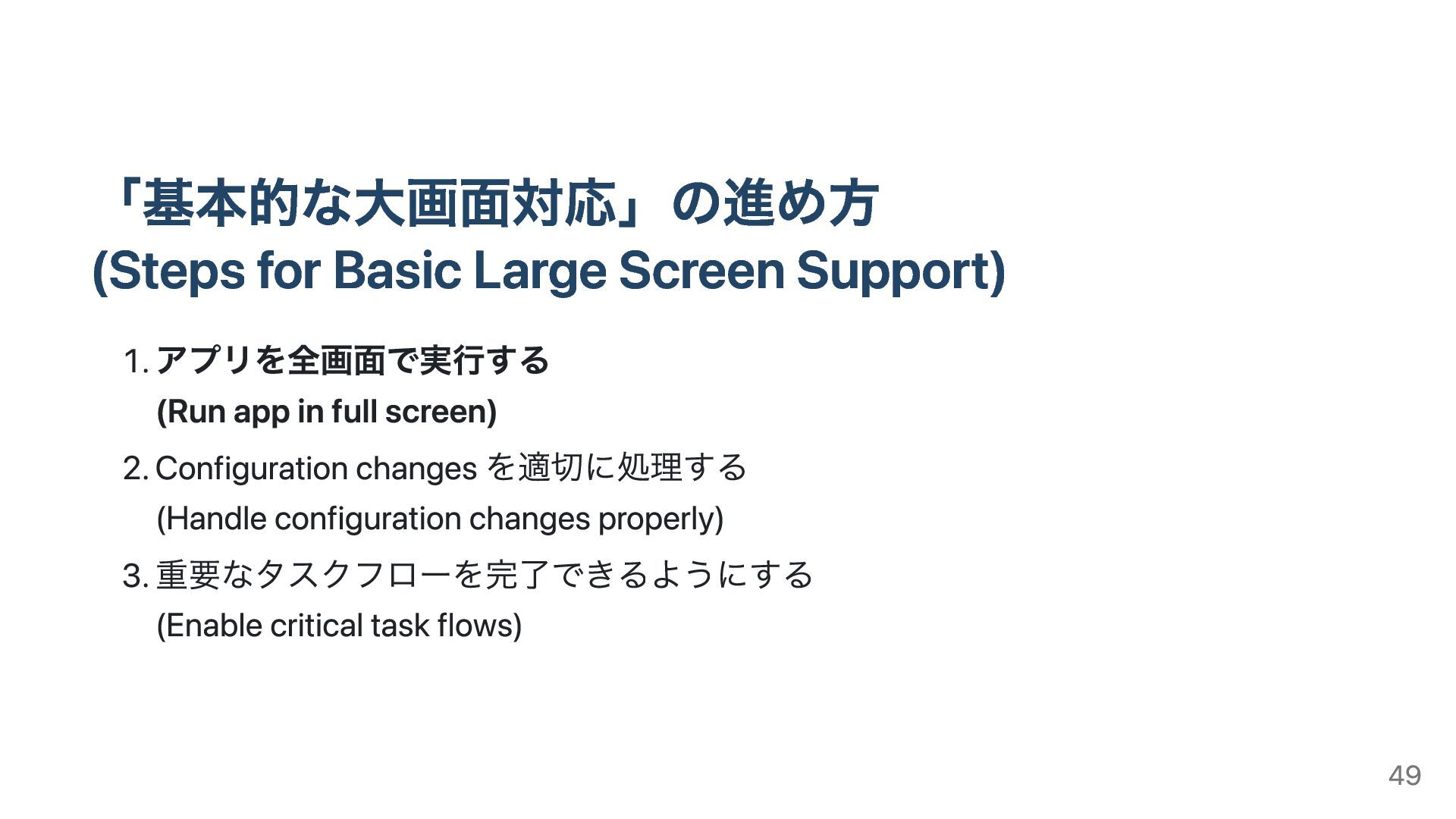 「基本的な大画面対応」の進め方
(Steps for Basic Large Screen Support)

1. アプリを全画面で実行する
(Run app in full screen)

2. Configuration changes を適切に処理する
(Handle configuration changes properly)

3. 重要なタスクフローを完了できるようにする
(Enable critical task flows)

49